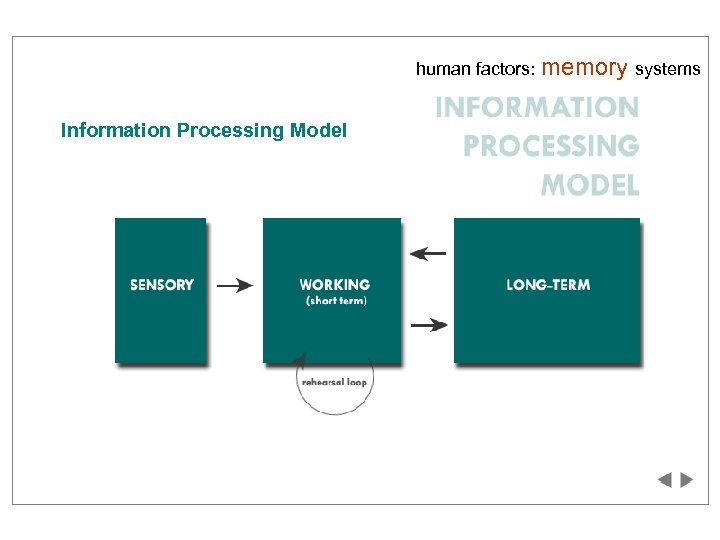 human factors: memory systems

INFORMATION PROCESSING MODEL

Information Processing Model

SENSORY

WORKING
(short term)

LONG-TERM

rehearsal loop